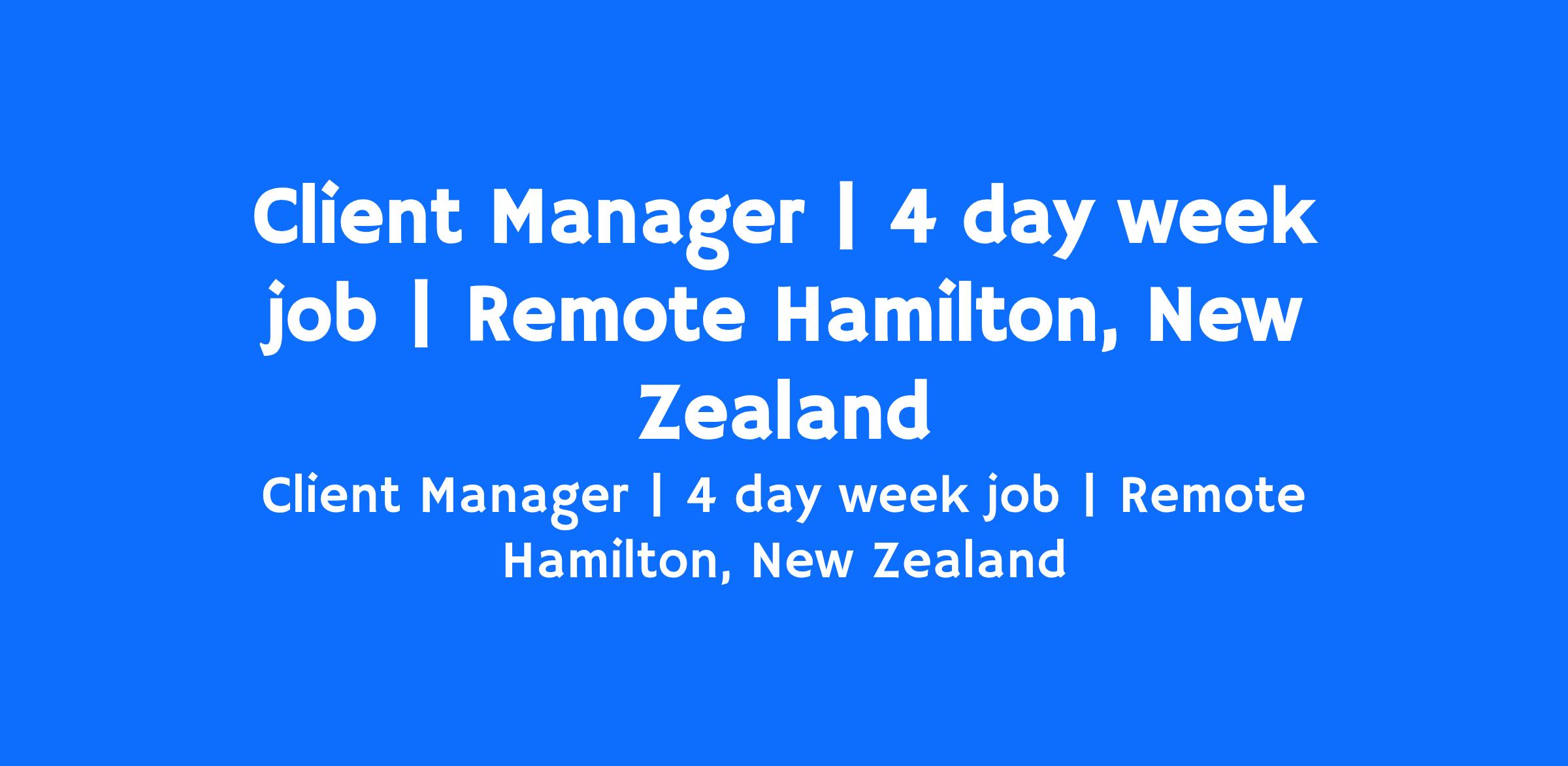 Client Manager | 4 day week job | Remote Hamilton, New Zealand

Client Manager | 4 day week job | Remote Hamilton, New Zealand